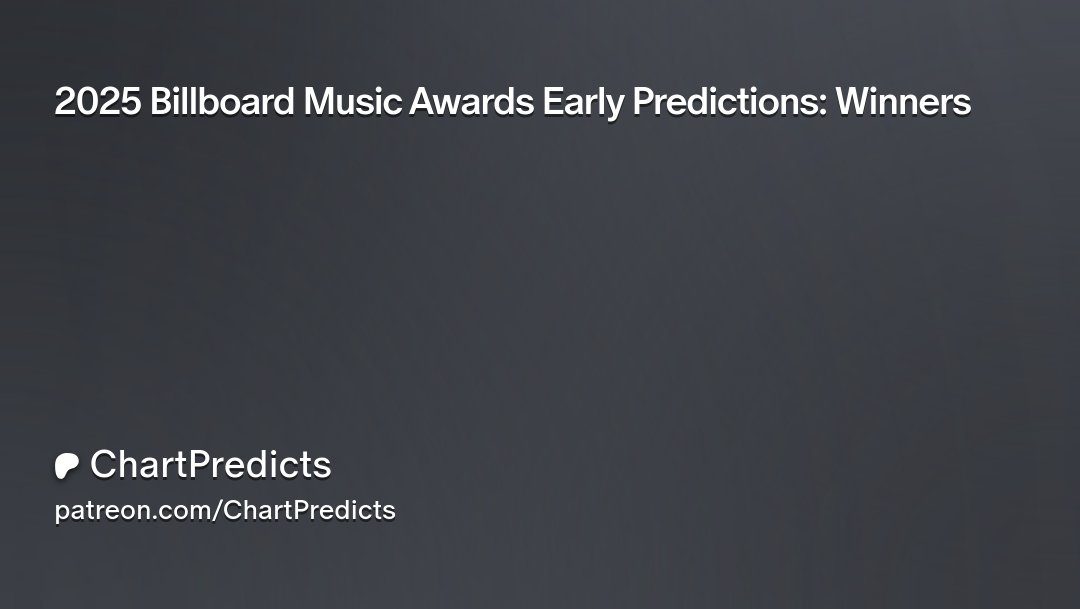 2025 Billboard Music Awards Early Predictions: Winners

ChartPredicts
patreon.com/ChartPredicts